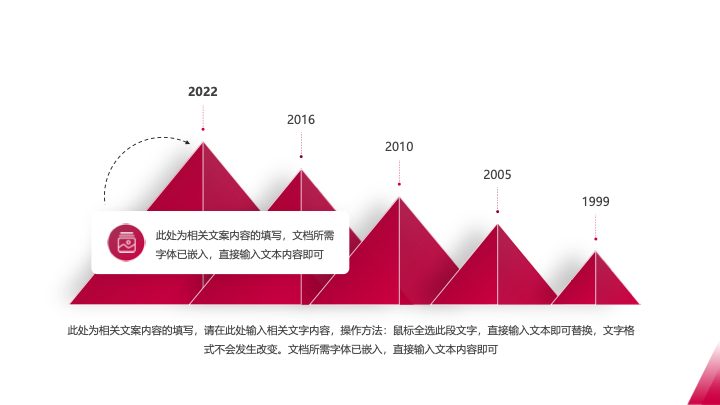 2022

2016

2010

2005

1999

此处为相关文案内容的填写，文档所需字体已嵌入，直接输入文本内容即可

此处为相关文案内容的填写，请在此处输入相关文字内容，操作方法：鼠标全选此段文字，直接输入文本即可替换，文字格式不会发生改变。文档所需字体已嵌入，直接输入文本内容即可